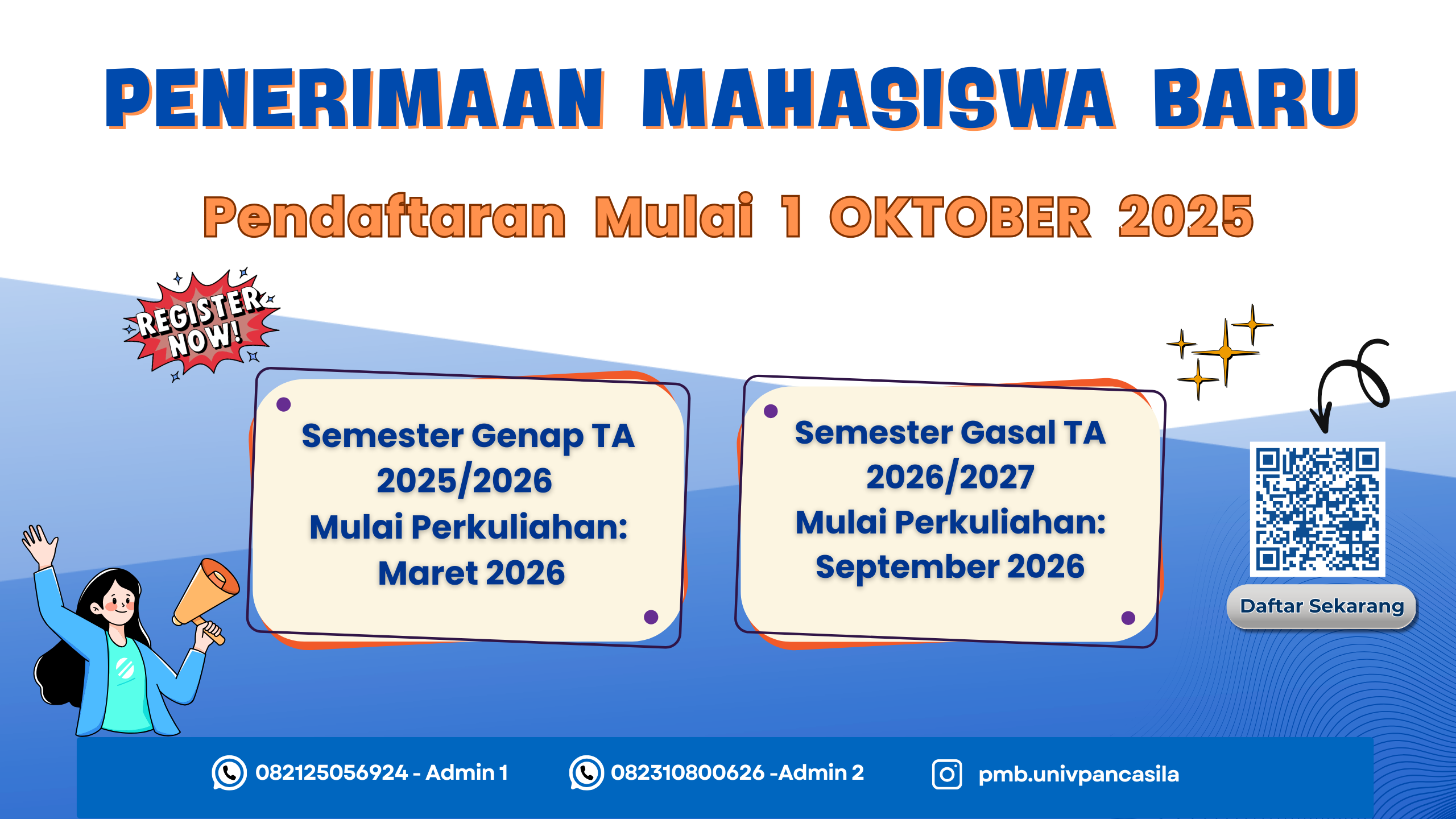 PENERIMAAN MAHASISWA BARU

Pendaftaran Mulai 1 OKTOBER 2025

REGISTER NOW!

Semester Genap TA 2025/2026
Mulai Perkuliahan:
Maret 2026

Semester Gasal TA 2026/2027
Mulai Perkuliahan:
September 2026

Daftar Sekarang

082125056924 - Admin 1

082310800626 -Admin 2

pmb.univpancasila